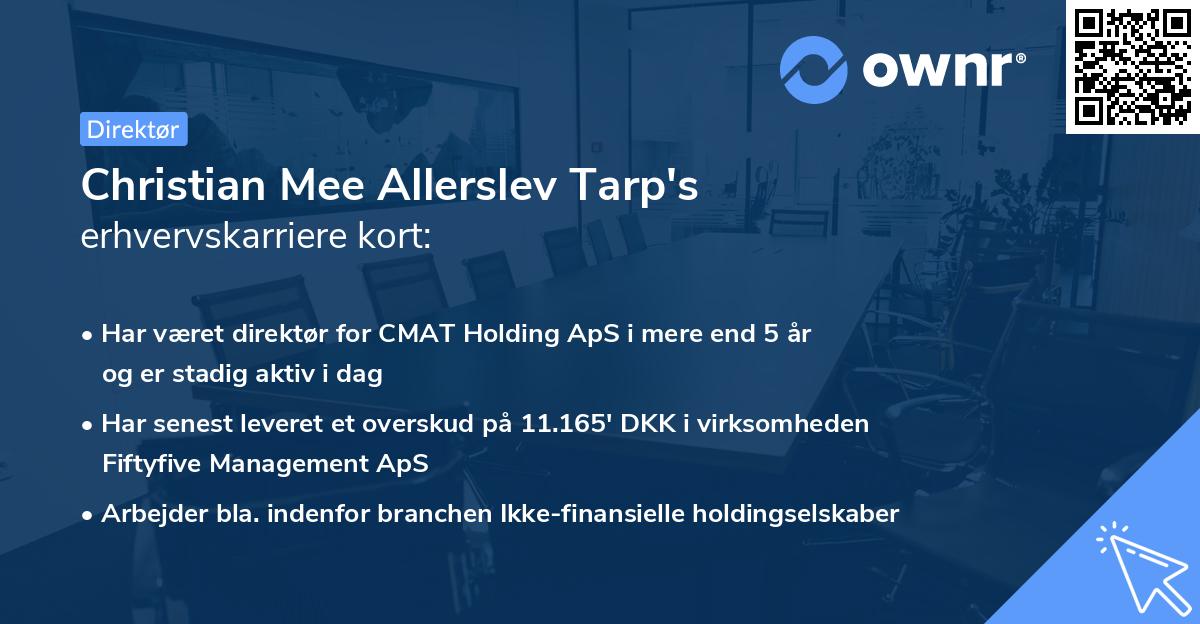 ownr®

Direktør

Christian Mee Allerslev Tarp's erhvervskarriere kort:

• Har været direktør for CMAT Holding ApS i mere end 5 år og er stadig aktiv i dag

• Har senest leveret et overskud på 11.165' DKK i virksomheden Fiftyfive Management ApS

• Arbejder bla. indenfor branchen Ikke-finansielle holdingselskaber